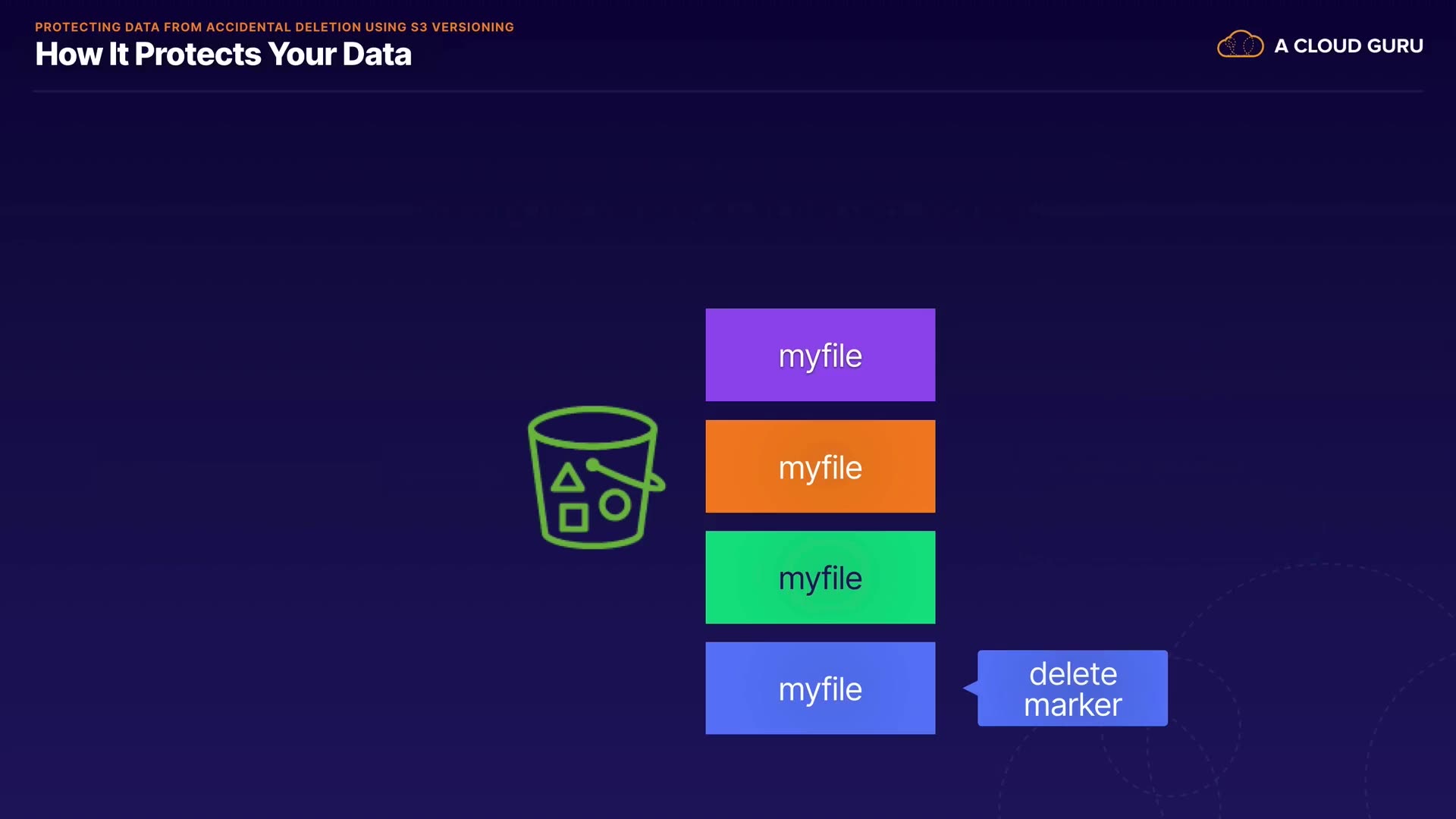 PROTECTING DATA FROM ACCIDENTAL DELETION USING S3 VERSIONING

How It Protects Your Data

A CLOUD GURU

myfile

myfile

myfile

myfile

delete marker